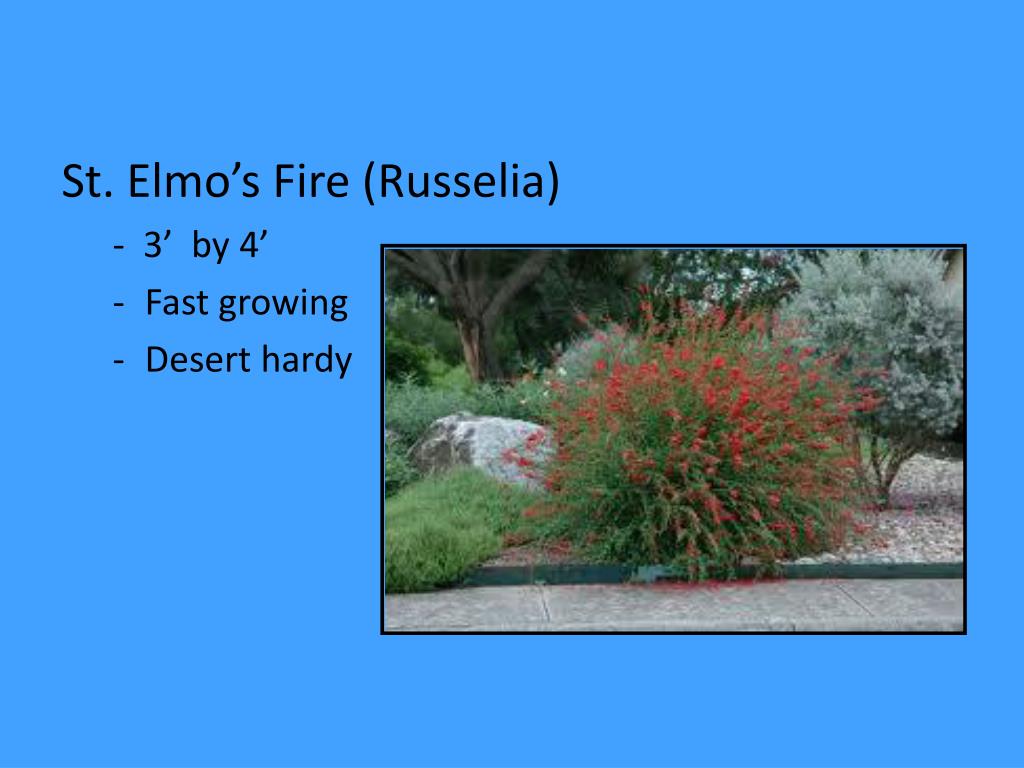 St. Elmo’s Fire (Russelia)

- 3’ by 4’
- Fast growing
- Desert hardy